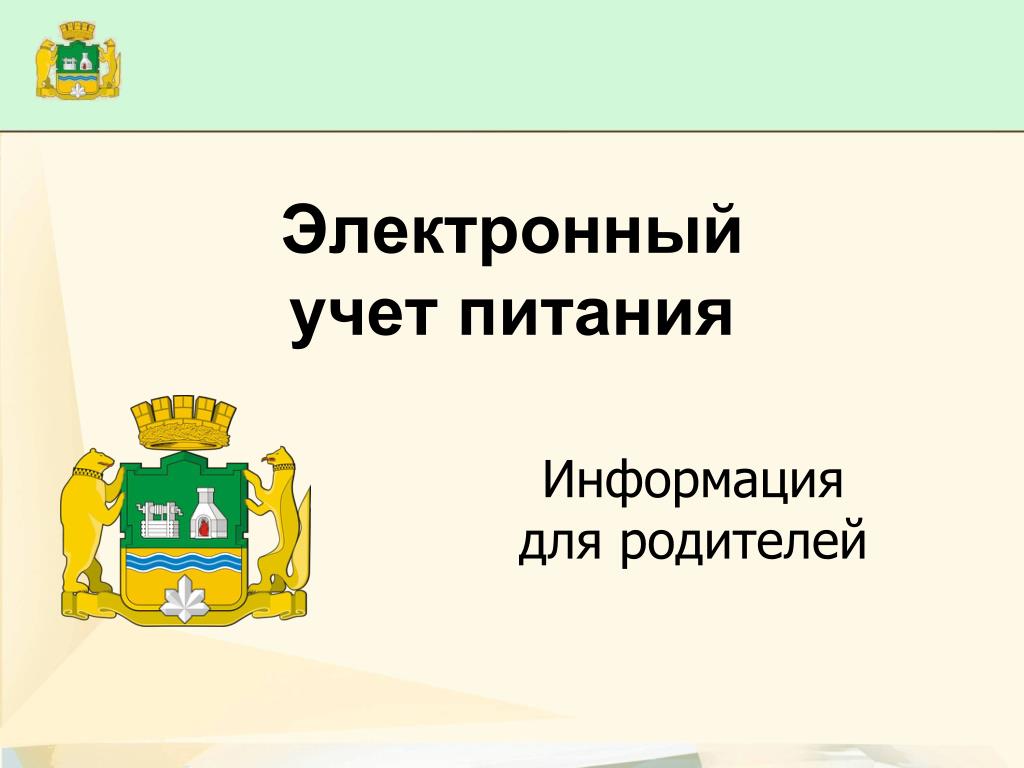 Электронный учет питания

Информация для родителей